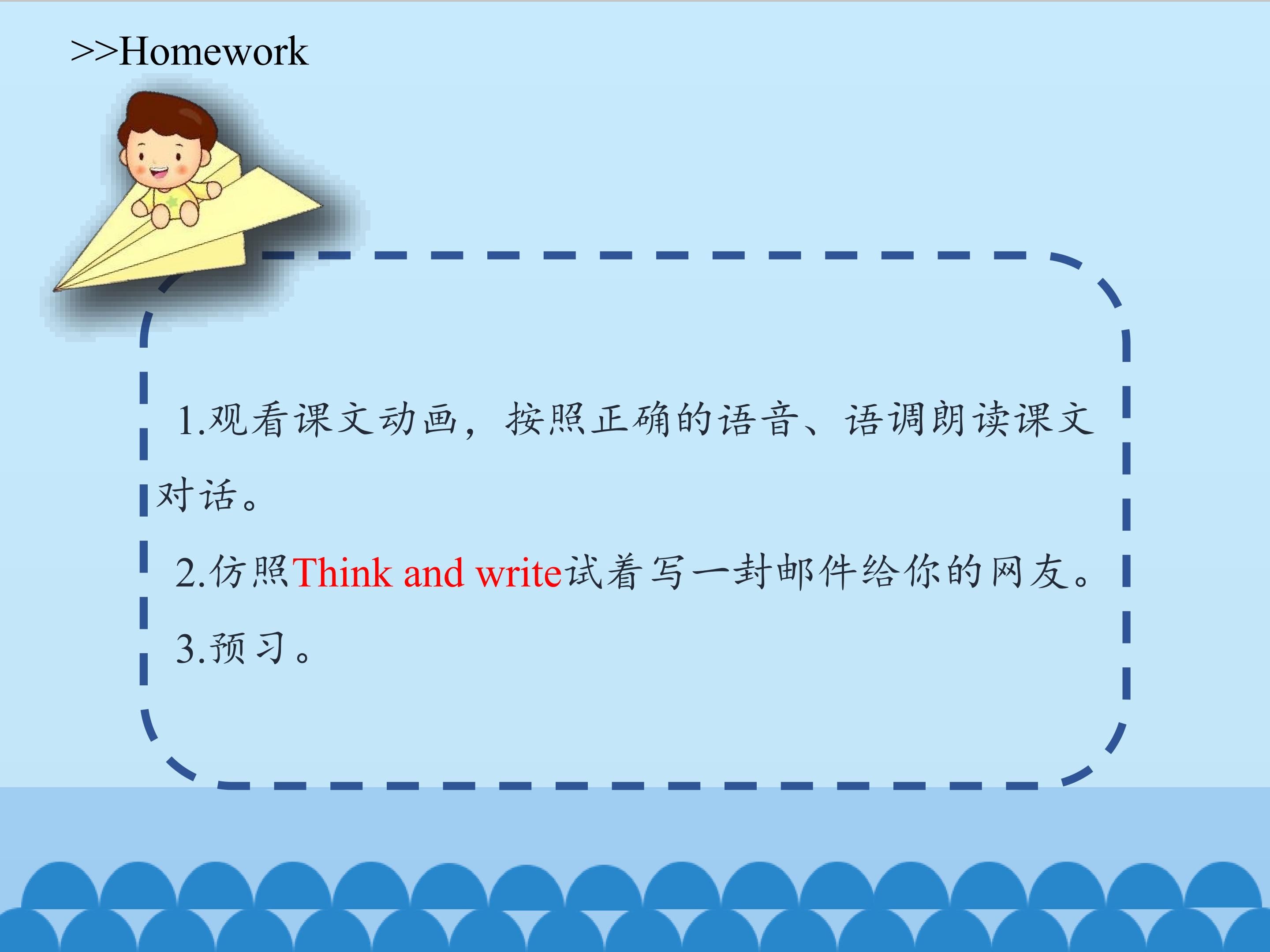 >>Homework

1.观看课文动画，按照正确的语音、语调朗读课文对话。

2.仿照Think and write试着写一封邮件给你的网友。

3.预习。